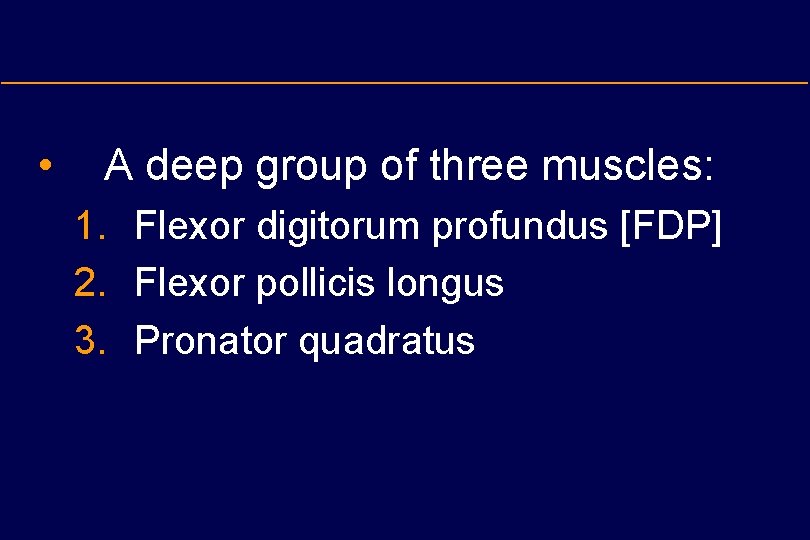 • A deep group of three muscles:

1. Flexor digitorum profundus [FDP]
2. Flexor pollicis longus
3. Pronator quadratus